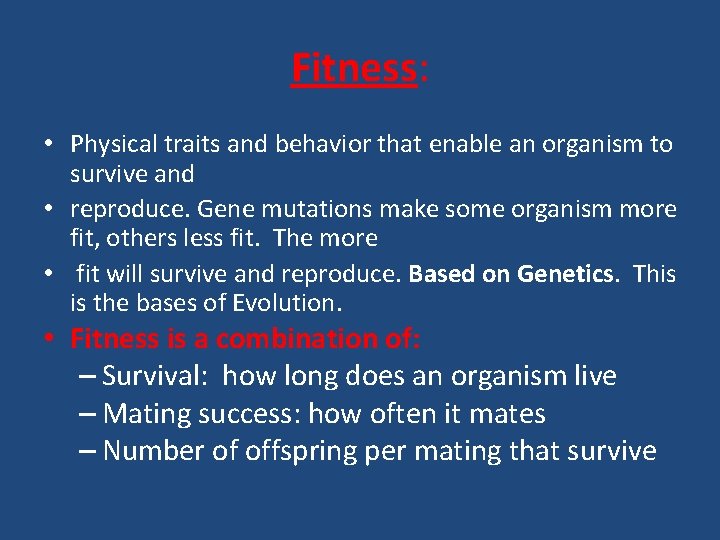 Fitness:

• Physical traits and behavior that enable an organism to survive and

• reproduce. Gene mutations make some organism more fit, others less fit. The more

• fit will survive and reproduce. Based on Genetics. This is the bases of Evolution.

• Fitness is a combination of:

– Survival: how long does an organism live

– Mating success: how often it mates

– Number of offspring per mating that survive